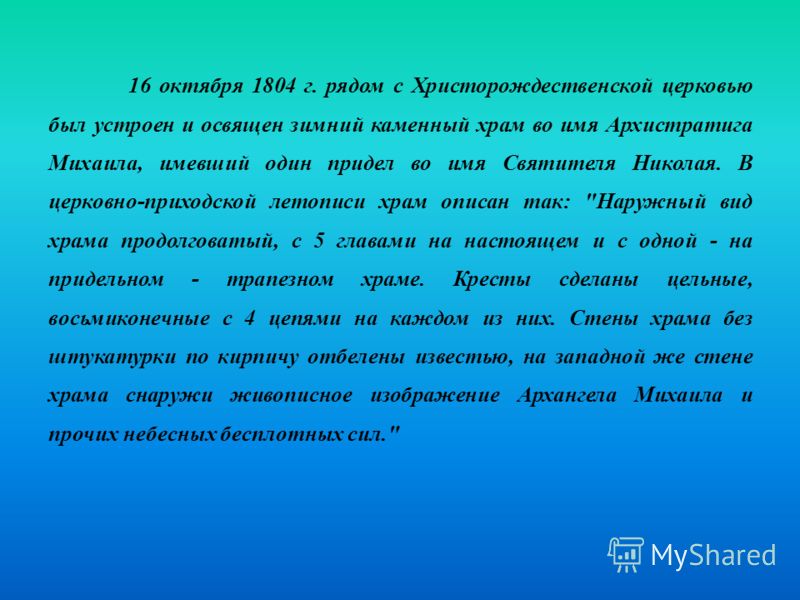 16 октября 1804 г. рядом с Христорождественской церковью был устроен и освящен зимний каменный храм во имя Архистратига Михаила, имевший один придел во имя Святителя Николая. В церковно-приходской летописи храм описан так: "Наружный вид храма продолговатый, с 5 главами на настоящем и с одной - на придельном - трапезном храме. Кресты сделаны цельные, восьмиконечные с 4 цепями на каждом из них. Стены храма без штукатурки по кирпичу отбелены известью, на западной же стене храма снаружи живописное изображение Архангела Михаила и прочих небесных бесплотных сил."

MyShared